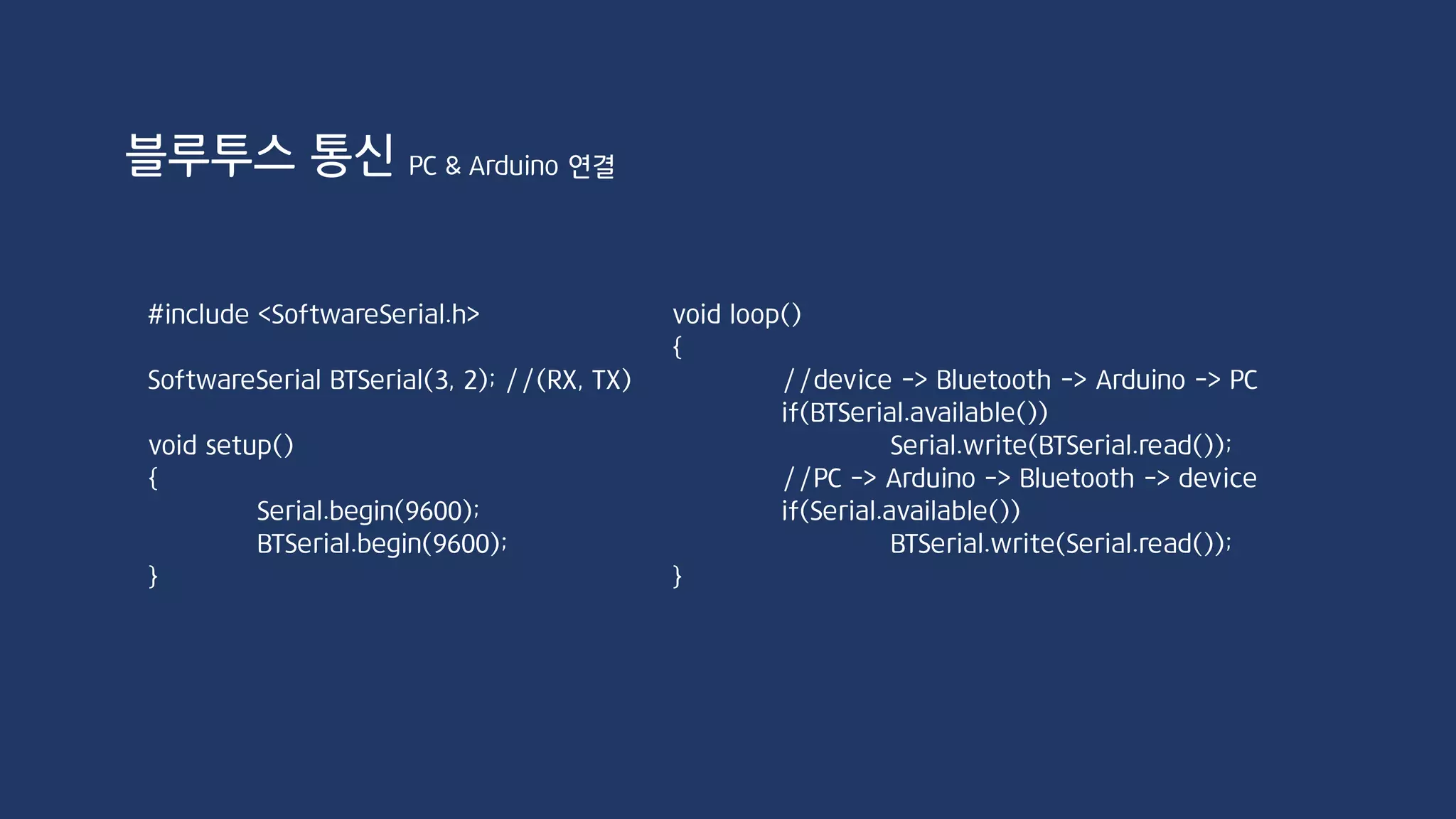 블루투스 통신 PC & Arduino 연결

#include <SoftwareSerial.h>

SoftwareSerial BTSerial(3, 2); //(RX, TX)

void setup()
{
Serial.begin(9600);
BTSerial.begin(9600);
}

void loop()
{
//device -> Bluetooth -> Arduino -> PC
if(BTSerial.available())
Serial.write(BTSerial.read());
//PC -> Arduino -> Bluetooth -> device
if(Serial.available())
BTSerial.write(Serial.read());
}